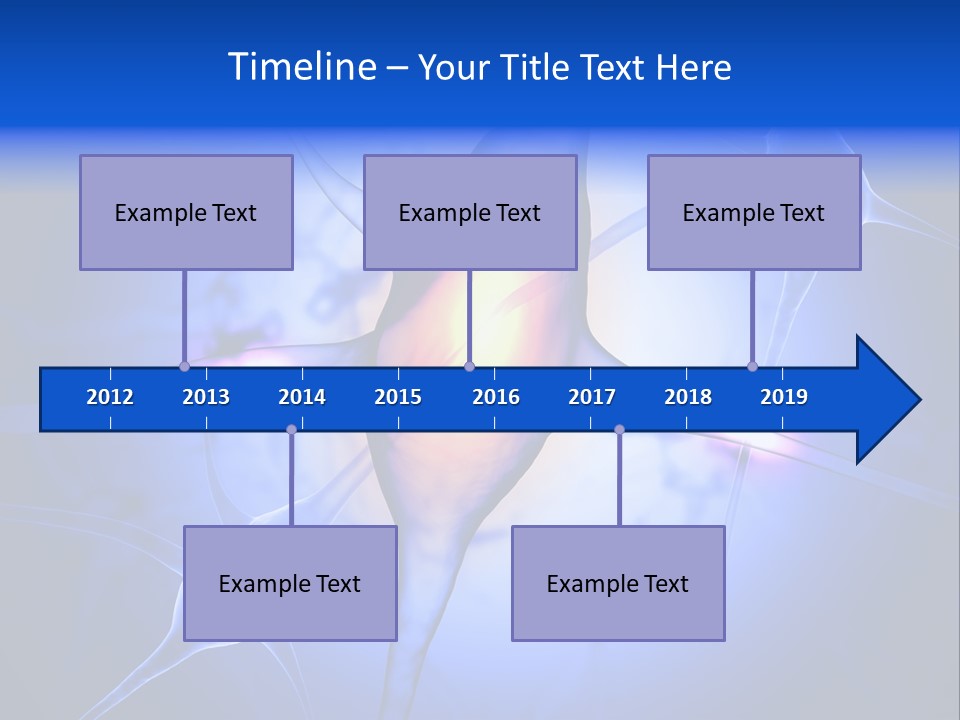 Timeline – Your Title Text Here

Example Text

Example Text

Example Text

2012 2013 2014 2015 2016 2017 2018 2019

Example Text

Example Text